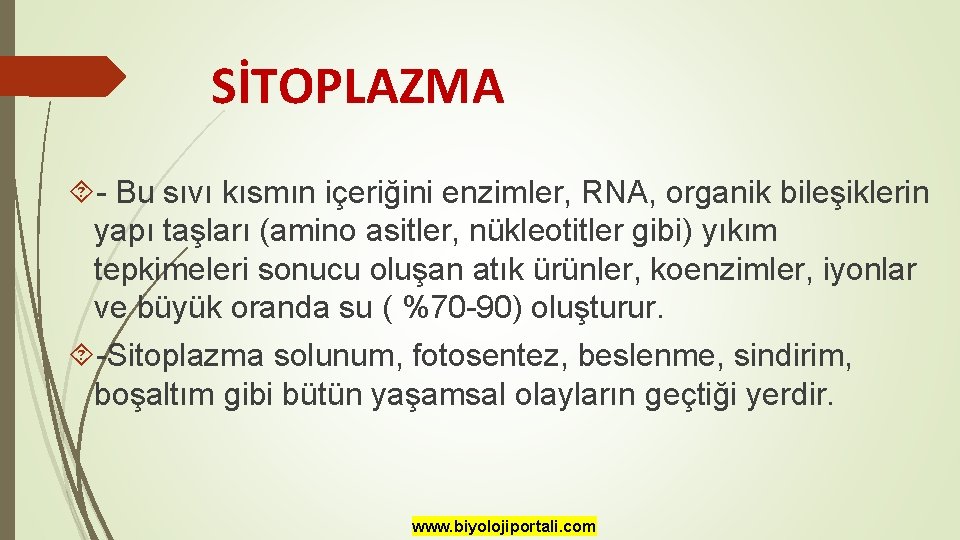 SİTOPLAZMA

- Bu sıvı kısmın içeriğini enzimler, RNA, organik bileşiklerin yapı taşları (amino asitler, nükleotitler gibi) yıkım tepkimeleri sonucu oluşan atık ürünler, koenzimler, iyonlar ve büyük oranda su ( %70-90) oluşturur.

-Sitoplazma solunum, fotosentez, beslenme, sindirim, boşaltım gibi bütün yaşamsal olayların geçtiği yerdir.

www.biyolojiportali.com